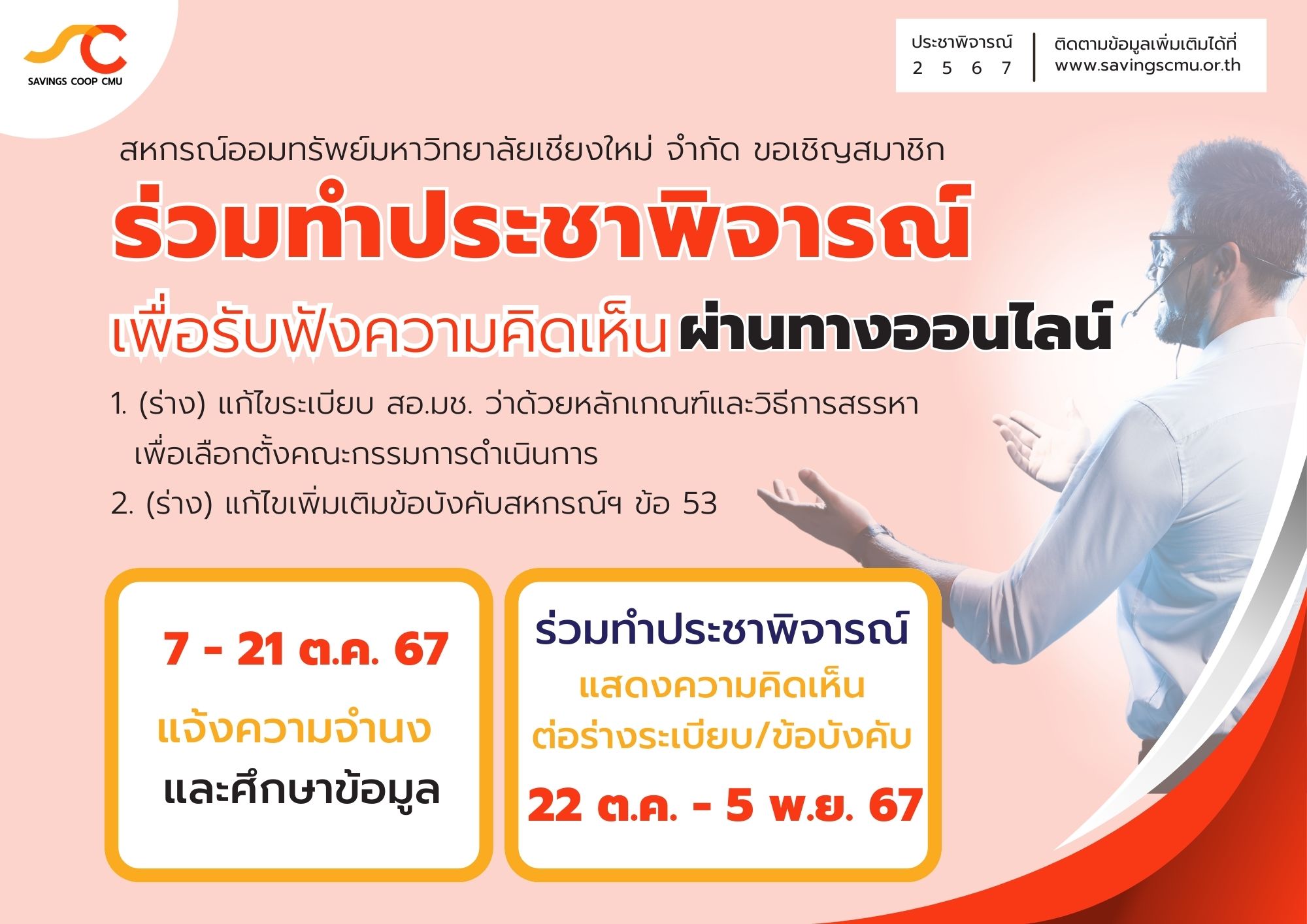 SAVINGS COOP CMU

ประชาพิจารณ์ 2 5 6 7

ติดตามข้อมูลเพิ่มเติมได้ที่ www.savingscmu.or.th

สหกรณ์ออมทรัพย์มหาวิทยาลัยเชียงใหม่ จำกัด ขอเชิญสมาชิก

ร่วมทำประชาพิจารณ์

เพื่อรับฟังความคิดเห็น ผ่านทางออนไลน์

1. (ร่าง) แก้ไขระเบียบ สอ.มช. ว่าด้วยหลักเกณฑ์และวิธีการสรรหาเพื่อเลือกตั้งคณะกรรมการดำเนินการ

2. (ร่าง) แก้ไขเพิ่มเติมข้อบังคับสหกรณ์ฯ ข้อ 53

7 - 21 ต.ค. 67

แจ้งความจำนง

และศึกษาข้อมูล

ร่วมทำประชาพิจารณ์

แสดงความคิดเห็น

ต่อร่างระเบียบ/ข้อบังคับ

22 ต.ค. - 5 พ.ย. 67